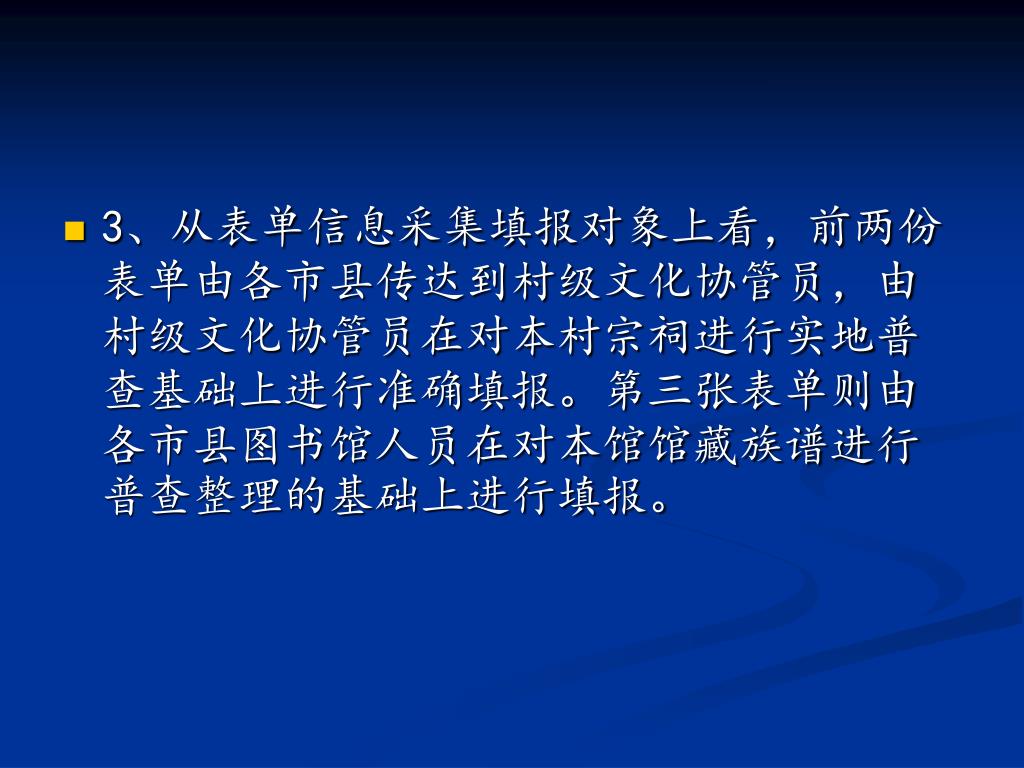 3、从表单信息采集填报对象上看，前两份表单由各市县传达到村级文化协管员，由村级文化协管员在对本村宗祠进行实地普查基础上进行准确填报。第三张表单则由各市县图书馆人员在对本馆馆藏族谱进行普查整理的基础上进行填报。